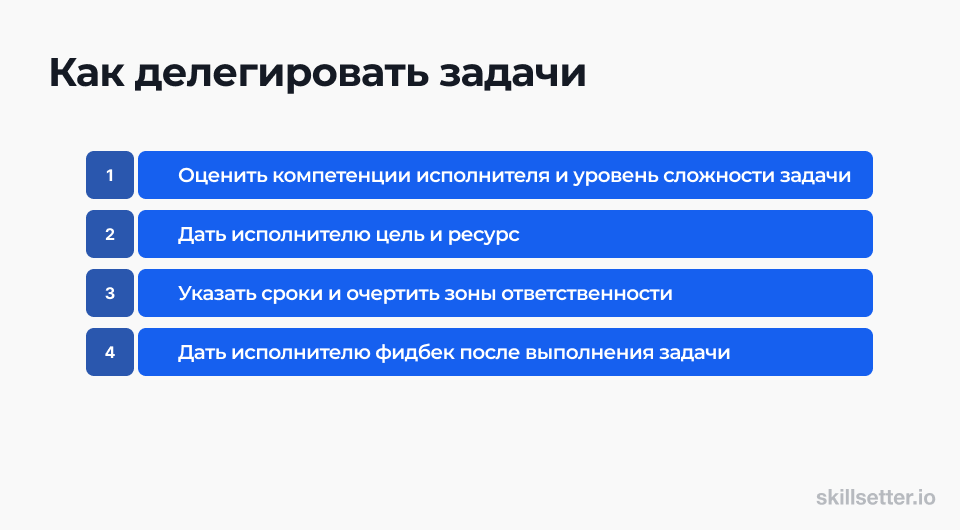 Как делегировать задачи

1 Оценить компетенции исполнителя и уровень сложности задачи

2 Дать исполнителю цель и ресурс

3 Указать сроки и очертить зоны ответственности

4 Дать исполнителю фидбек после выполнения задачи

skillsetter.io